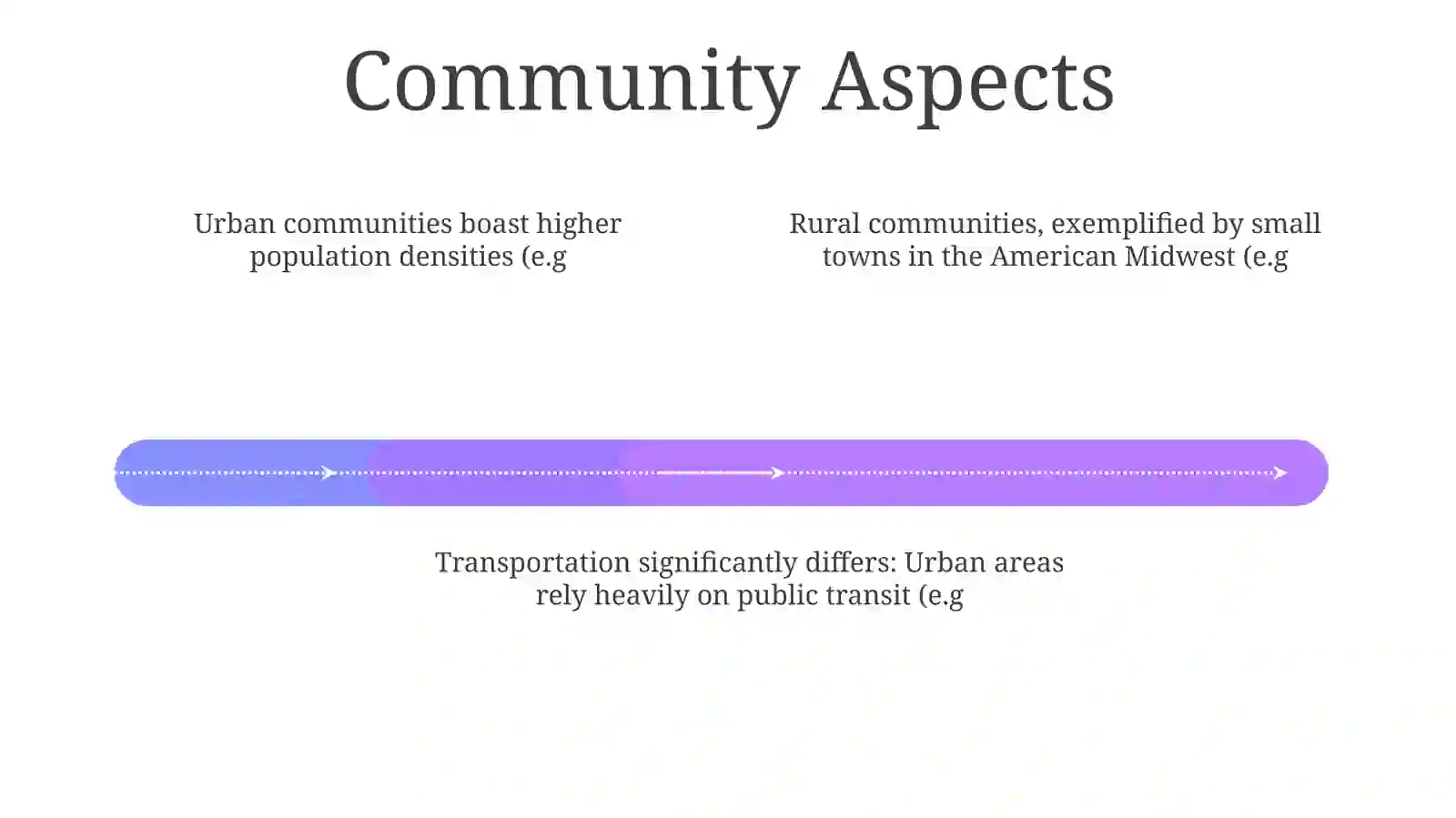 Community Aspects

Urban communities boast higher population densities (e.g

Rural communities, exemplified by small towns in the American Midwest (e.g

Transportation significantly differs: Urban areas rely heavily on public transit (e.g